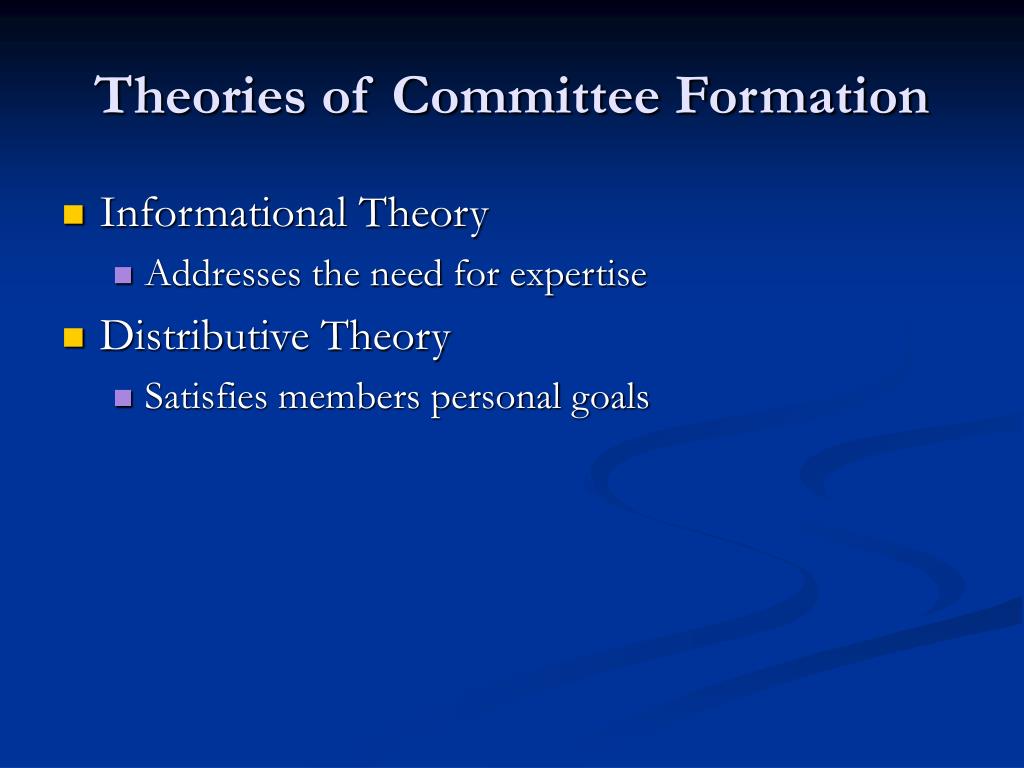 Theories of Committee Formation

Informational Theory

Addresses the need for expertise

Distributive Theory

Satisfies members personal goals